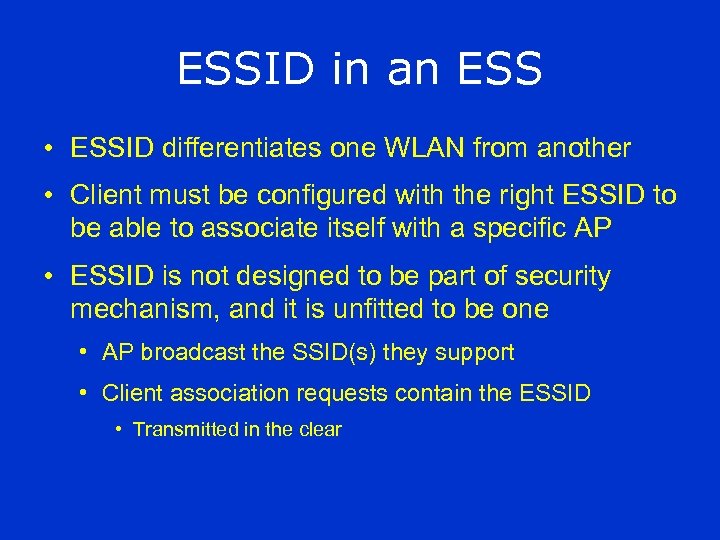 ESSID in an ESS

• ESSID differentiates one WLAN from another

• Client must be configured with the right ESSID to be able to associate itself with a specific AP

• ESSID is not designed to be part of security mechanism, and it is unfitted to be one

• AP broadcast the SSID(s) they support

• Client association requests contain the ESSID

• Transmitted in the clear